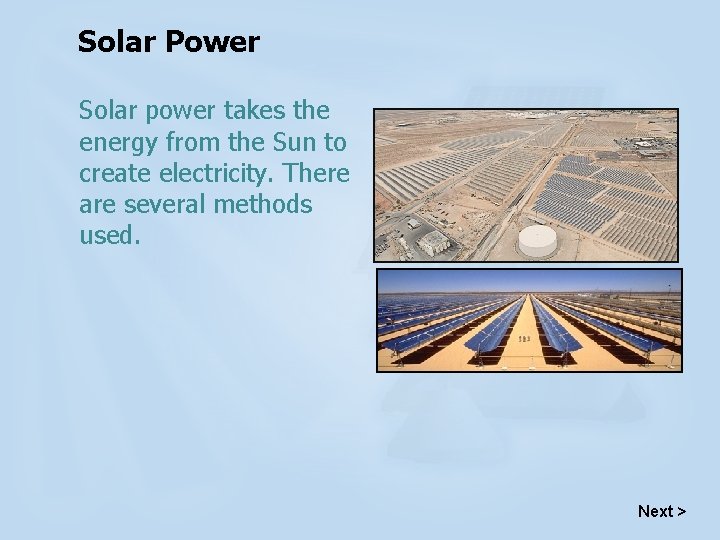 Solar Power

Solar power takes the energy from the Sun to create electricity. There are several methods used.

Next >